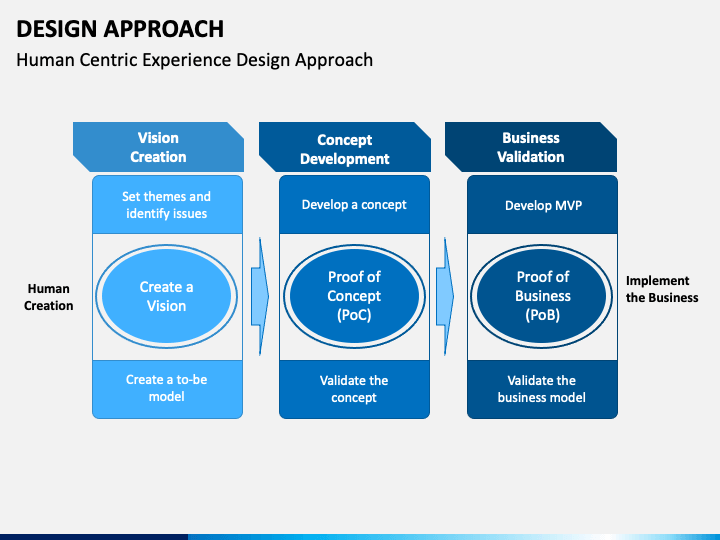 DESIGN APPROACH

Human Centric Experience Design Approach

Human Creation

Vision Creation

Set themes and identify issues

Create a Vision

Create a to-be model

Concept Development

Develop a concept

Proof of Concept (PoC)

Validate the concept

Business Validation

Develop MVP

Proof of Business (PoB)

Validate the business model

Implement the Business